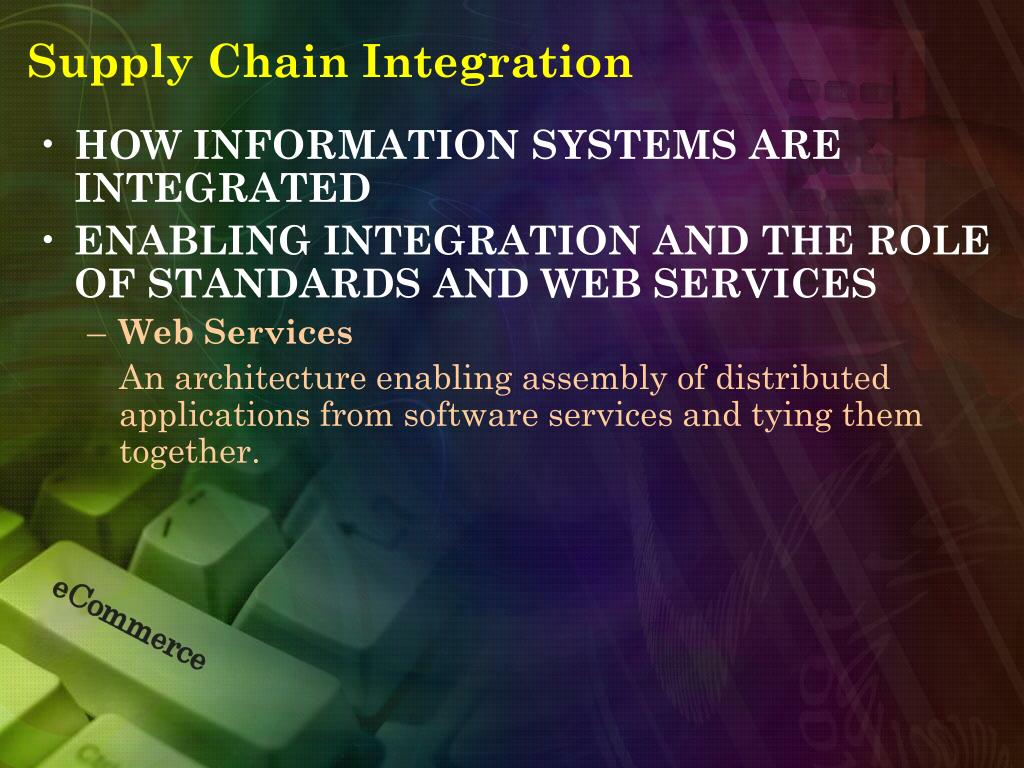 Supply Chain Integration

• HOW INFORMATION SYSTEMS ARE INTEGRATED

• ENABLING INTEGRATION AND THE ROLE OF STANDARDS AND WEB SERVICES

– Web Services

An architecture enabling assembly of distributed applications from software services and tying them together.

eCommerce